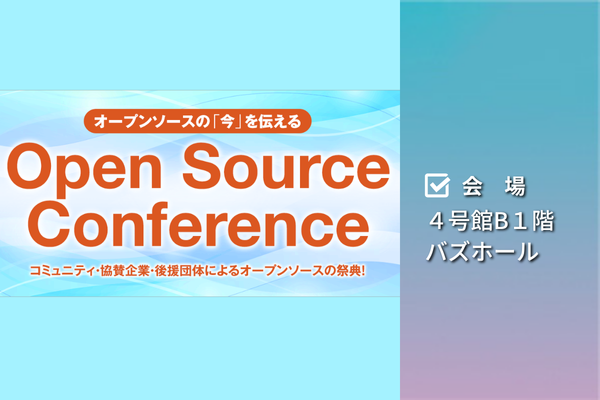 オープンソースの「今」を伝える

Open Source Conference

コミュニティ・協賛企業・後援団体によるオープンソースの祭典!

会　場
４号館B１階
バズホール